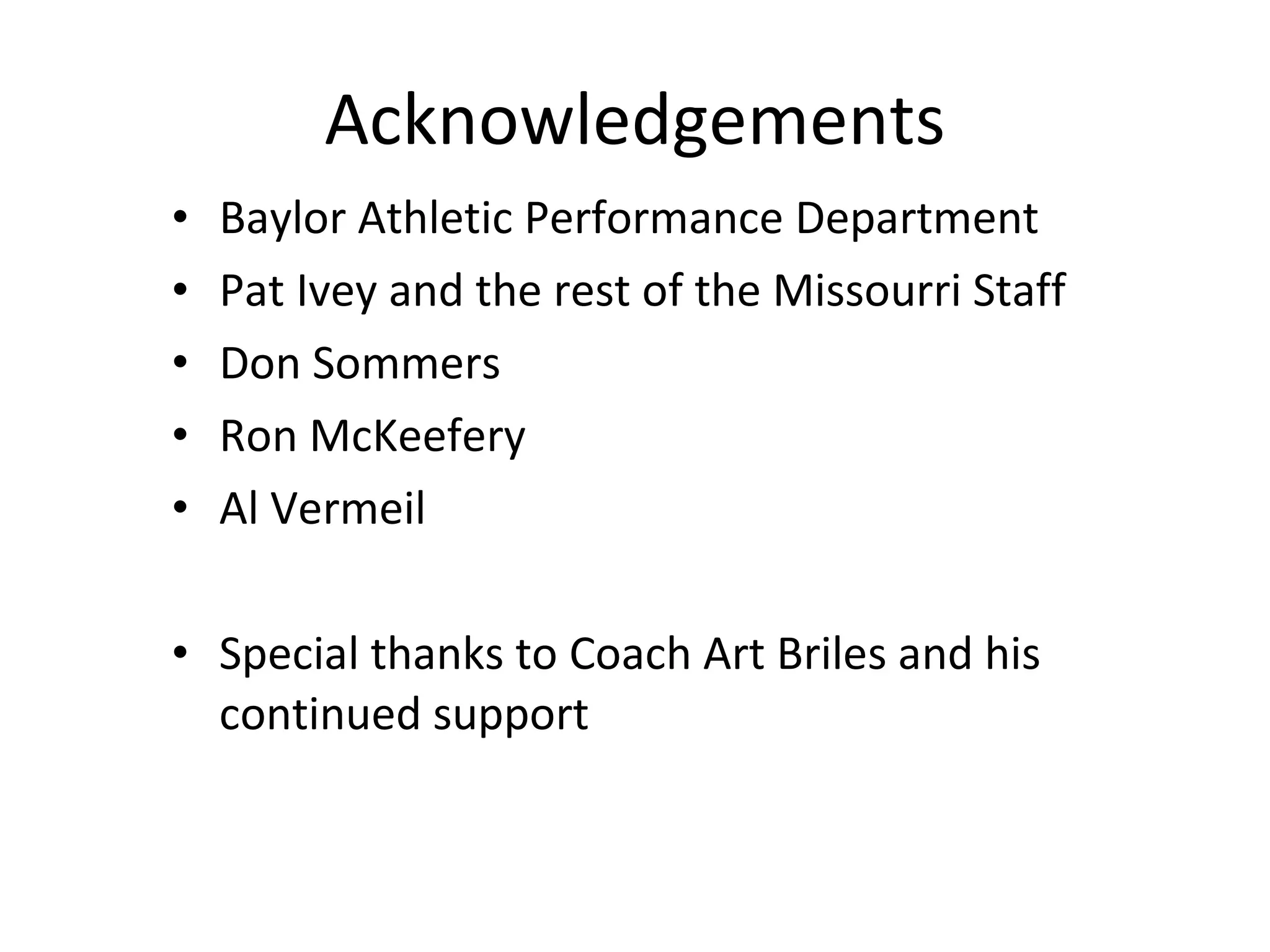 Acknowledgements

• Baylor Athletic Performance Department
• Pat Ivey and the rest of the Missourri Staff
• Don Sommers
• Ron McKeefery
• Al Vermeil

• Special thanks to Coach Art Briles and his continued support